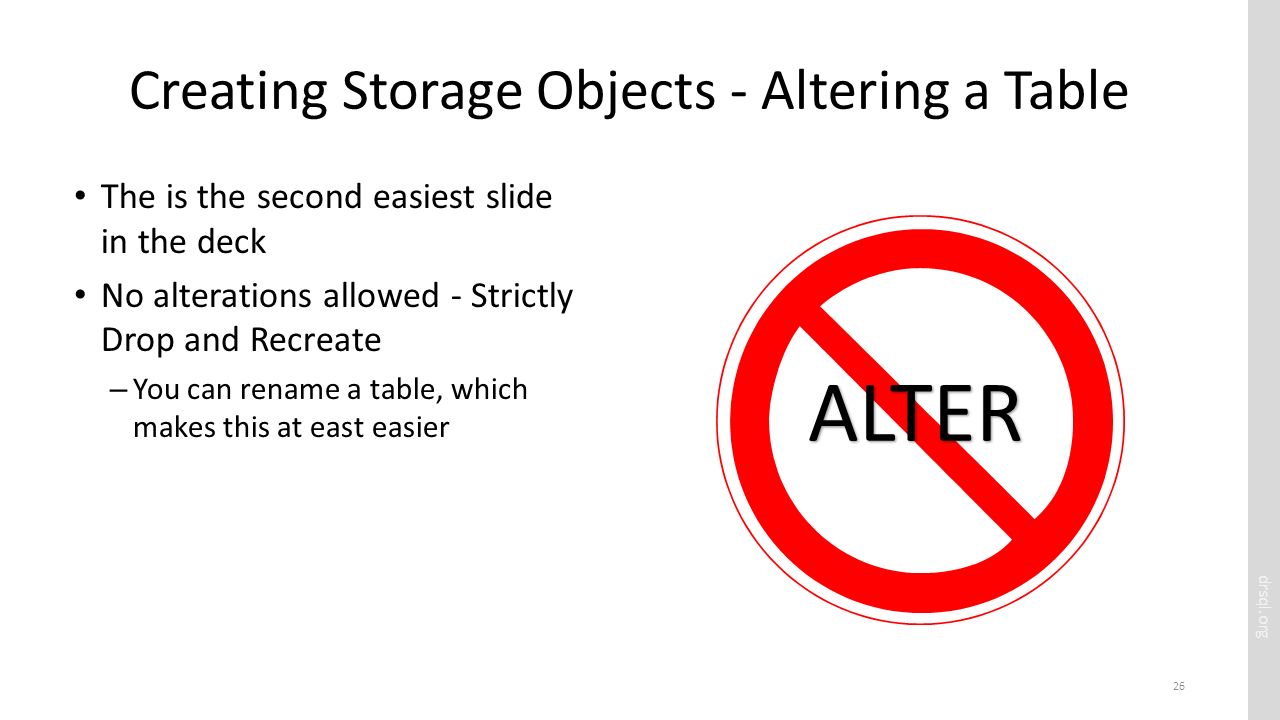 Creating Storage Objects - Altering a Table

• The is the second easiest slide in the deck

• No alterations allowed - Strictly Drop and Recreate

– You can rename a table, which makes this at east easier

ALTER

drsql.org

26